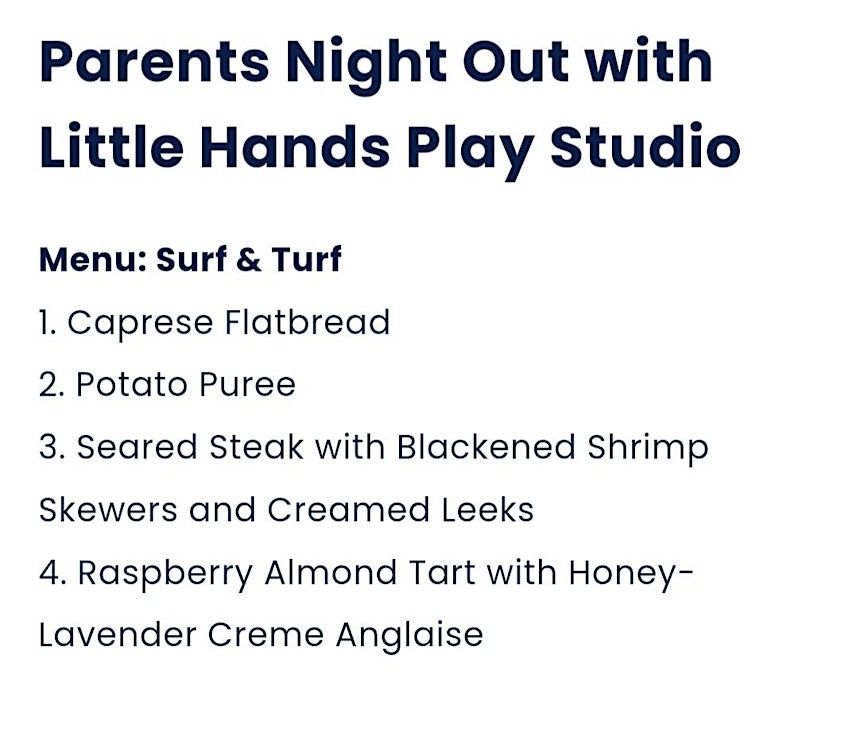 Parents Night Out with Little Hands Play Studio

Menu: Surf & Turf

1. Caprese Flatbread

2. Potato Puree

3. Seared Steak with Blackened Shrimp Skewers and Creamed Leeks

4. Raspberry Almond Tart with Honey-Lavender Creme Anglaise